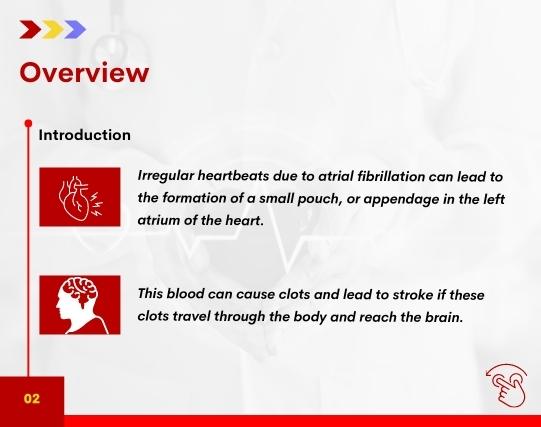 Overview

Introduction

Irregular heartbeats due to atrial fibrillation can lead to the formation of a small pouch, or appendage in the left atrium of the heart.

This blood can cause clots and lead to stroke if these clots travel through the body and reach the brain.

02